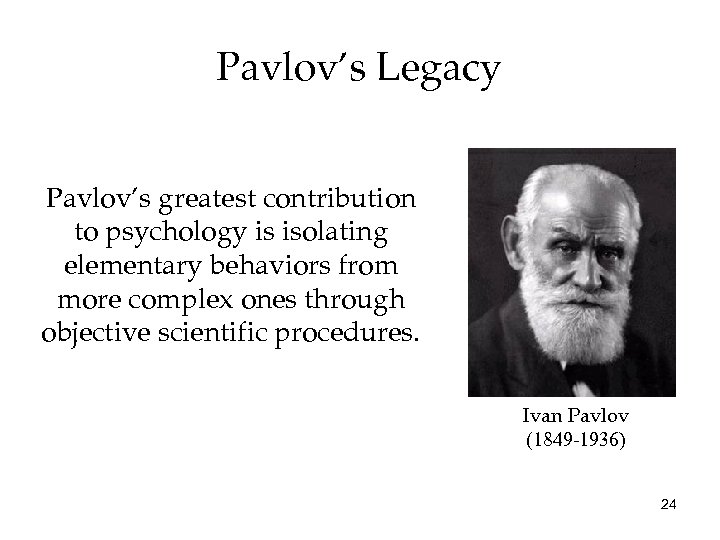 Pavlov's Legacy

Pavlov's greatest contribution to psychology is isolating elementary behaviors from more complex ones through objective scientific procedures.

Ivan Pavlov
(1849-1936)

24